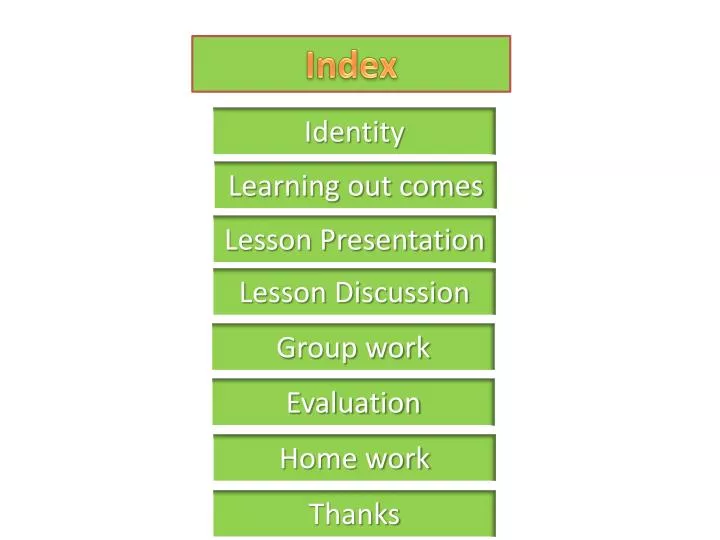 Index

Identity

Learning out comes

Lesson Presentation

Lesson Discussion

Group work

Evaluation

Home work

Thanks